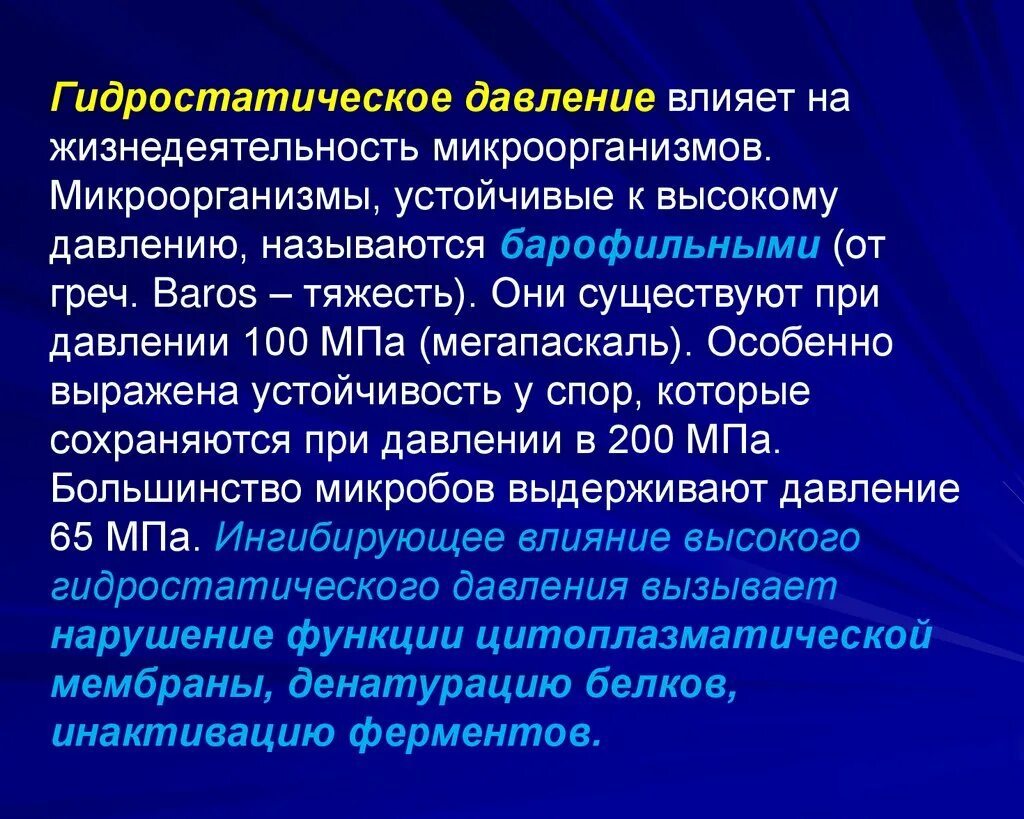 Гидростатическое давление влияет на жизнедеятельность микроорганизмов. Микроорганизмы, устойчивые к высокому давлению, называются барофильными (от греч. Baros – тяжесть). Они существуют при давлении 100 МПа (мегапаскаль). Особенно выражена устойчивость у спор, которые сохраняются при давлении в 200 МПа. Большинство микробов выдерживают давление 65 МПа. Ингибирующее влияние высокого гидростатического давления вызывает нарушение функции цитоплазматической мембраны, денатурацию белков, инактивацию ферментов.